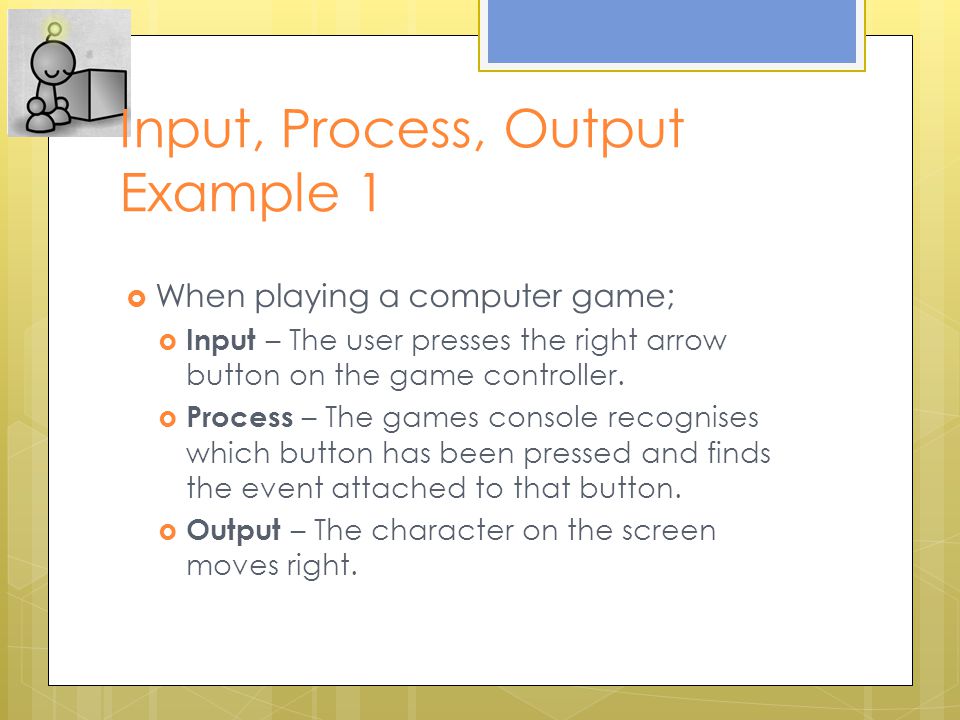 Input, Process, Output Example 1

When playing a computer game;

Input – The user presses the right arrow button on the game controller.

Process – The games console recognises which button has been pressed and finds the event attached to that button.

Output – The character on the screen moves right.